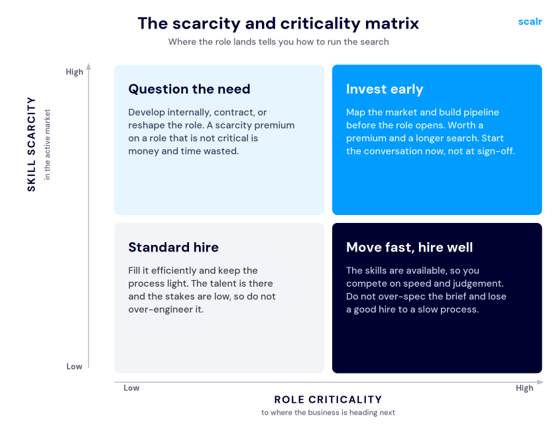 The scarcity and criticality matrix

scalr

Where the role lands tells you how to run the search

SKILL SCARCITY
in the active market

High

Low

Question the need

Develop internally, contract, or reshape the role. A scarcity premium on a role that is not critical is money and time wasted.

Invest early

Map the market and build pipeline before the role opens. Worth a premium and a longer search. Start the conversation now, not at sign-off.

Standard hire

Fill it efficiently and keep the process light. The talent is there and the stakes are low, so do not over-engineer it.

Move fast, hire well

The skills are available, so you compete on speed and judgement. Do not over-spec the brief and lose a good hire to a slow process.

Low

High

ROLE CRITICALITY
to where the business is heading next